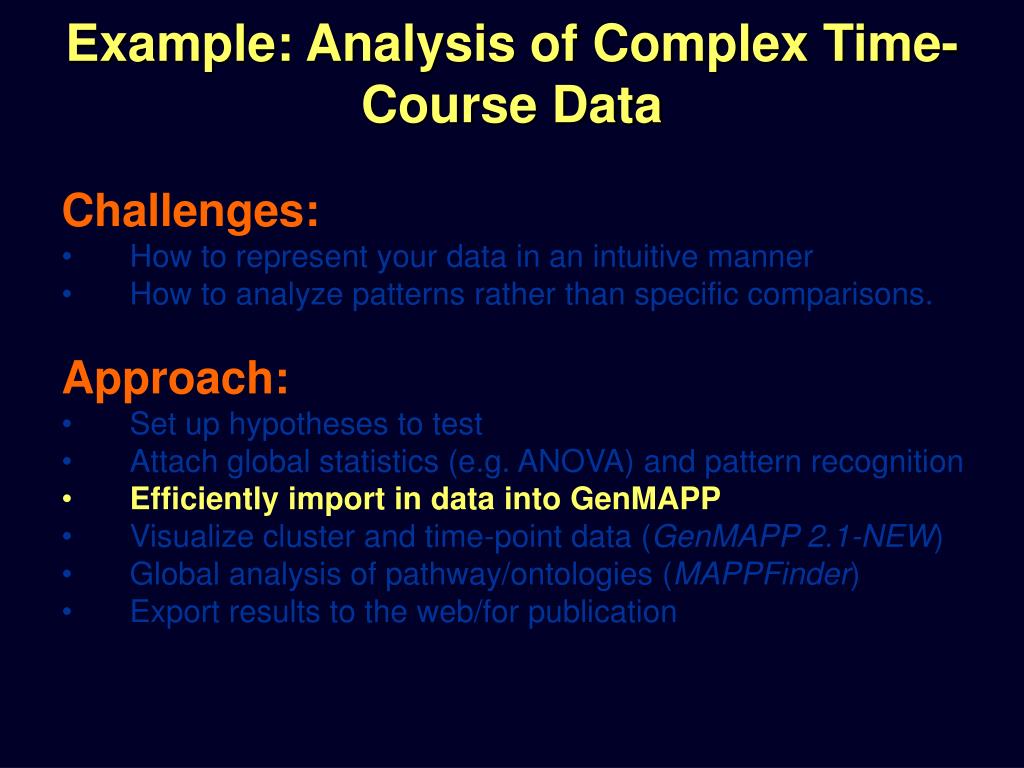 Example: Analysis of Complex Time-Course Data

Challenges:
• How to represent your data in an intuitive manner
• How to analyze patterns rather than specific comparisons.

Approach:
• Set up hypotheses to test
• Attach global statistics (e.g. ANOVA) and pattern recognition
• Efficiently import in data into GenMAPP
• Visualize cluster and time-point data (GenMAPP 2.1-NEW)
• Global analysis of pathway/ontologies (MAPPFinder)
• Export results to the web/for publication